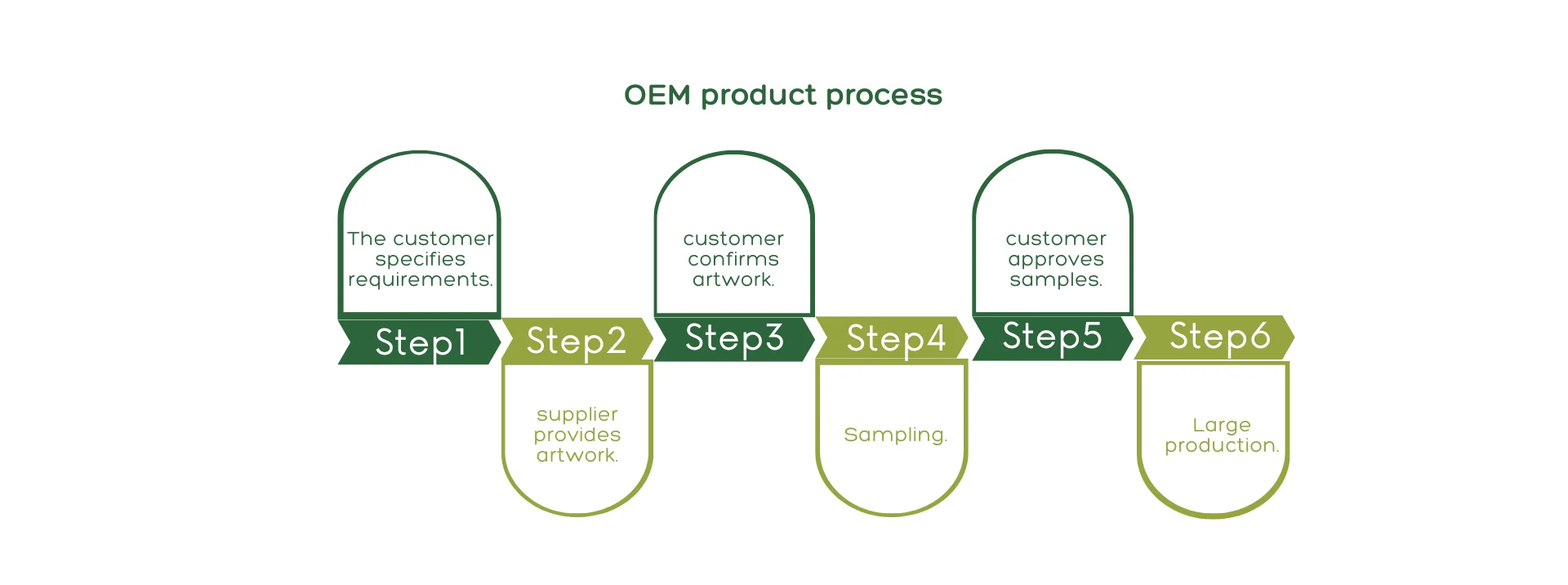 OEM product process

The customer specifies requirements.

Step1

Step2

supplier provides artwork.

customer confirms artwork.

Step3

Step4

Sampling.

customer approves samples.

Step5

Step6

Large production.